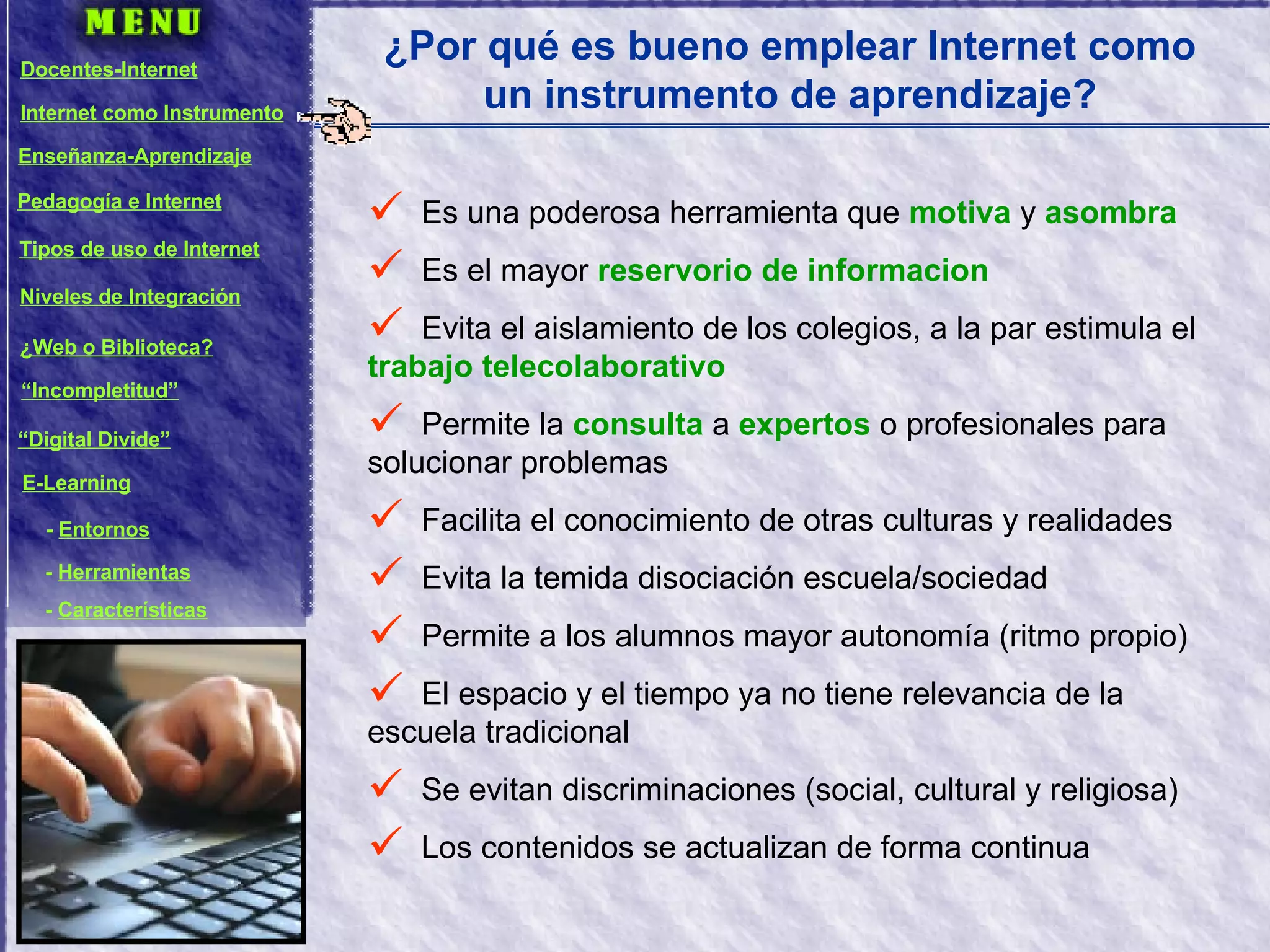 MENU

Docentes-Internet

Internet como Instrumento

Enseñanza-Aprendizaje

Pedagogía e Internet

Tipos de uso de Internet

Niveles de Integración

¿Web o Biblioteca?

“Incompletitud”

“Digital Divide”

E-Learning

- Entornos

- Herramientas

- Características

¿Por qué es bueno emplear Internet como un instrumento de aprendizaje?

✓ Es una poderosa herramienta que motiva y asombra

✓ Es el mayor reservorio de informacion

✓ Evita el aislamiento de los colegios, a la par estimula el trabajo telecolaborativo

✓ Permite la consulta a expertos o profesionales para solucionar problemas

✓ Facilita el conocimiento de otras culturas y realidades

✓ Evita la temida disociación escuela/sociedad

✓ Permite a los alumnos mayor autonomía (ritmo propio)

✓ El espacio y el tiempo ya no tiene relevancia de la escuela tradicional

✓ Se evitan discriminaciones (social, cultural y religiosa)

✓ Los contenidos se actualizan de forma continua